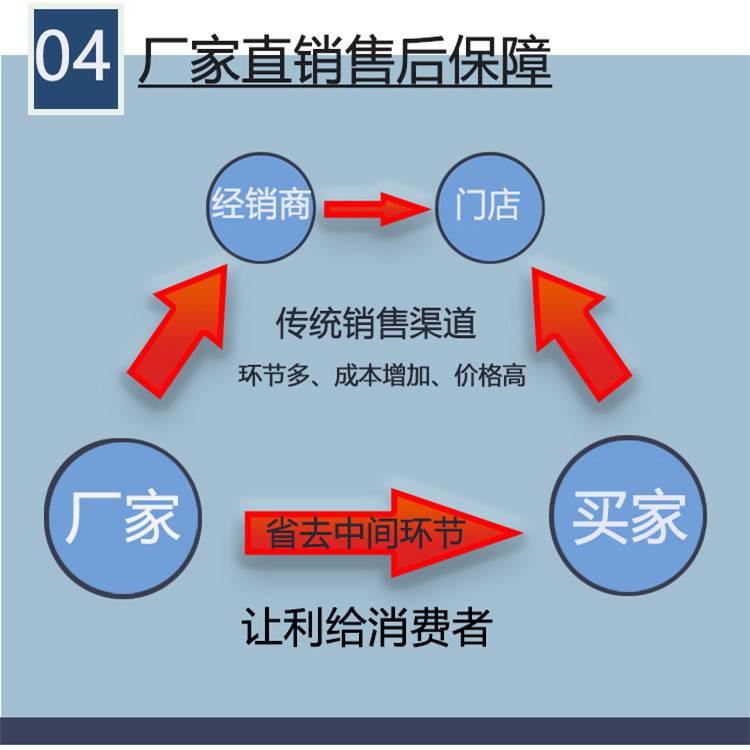 04 厂家直销售后保障

经销商

门店

传统销售渠道

环节多、成本增加、价格高

厂家

省去中间环节

买家

让利给消费者